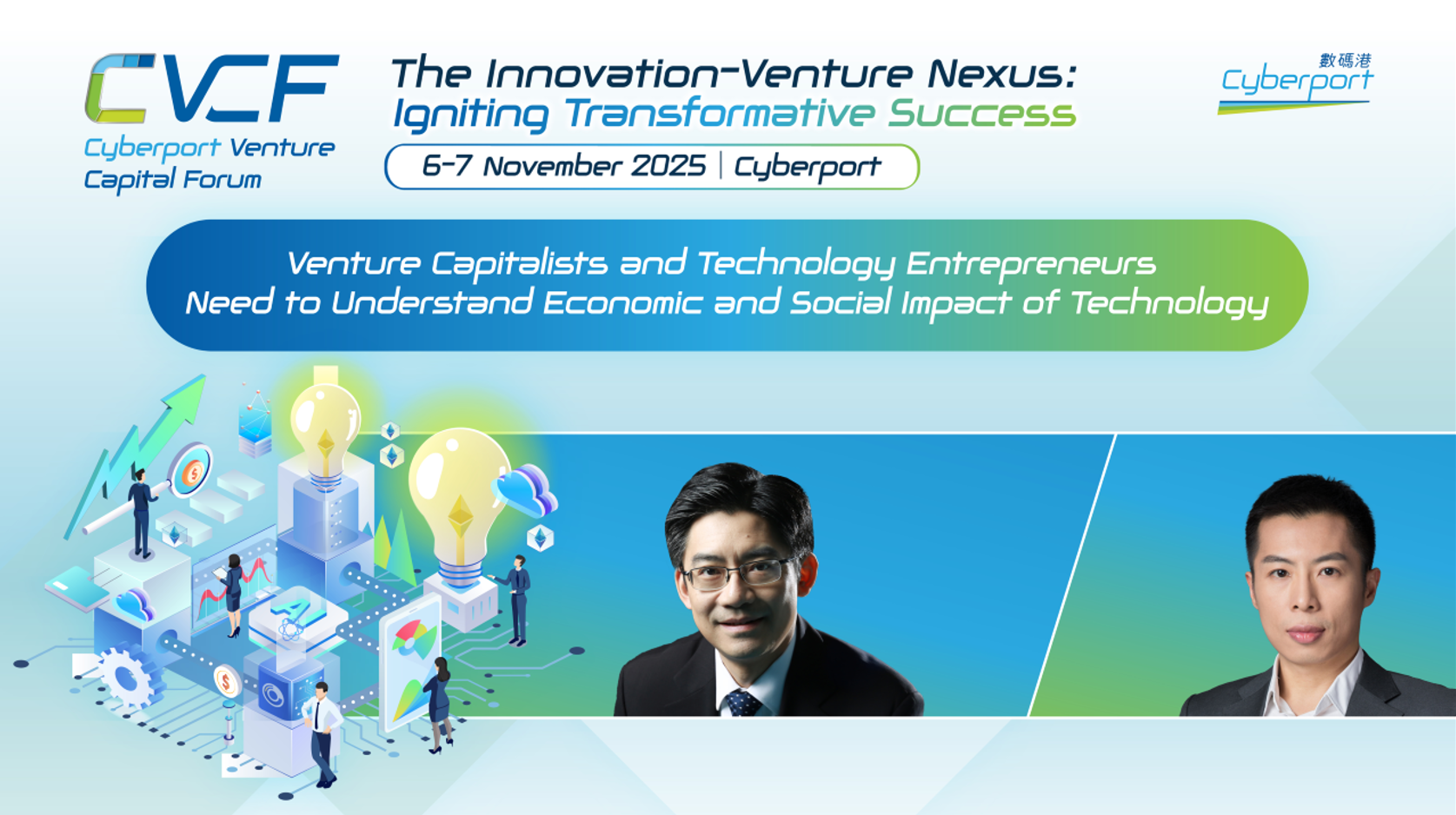 CVCF
Cyberport Venture Capital Forum

The Innovation-Venture Nexus:
Igniting Transformative Success

6-7 November 2025 | Cyberport

數碼港
Cyberport

Venture Capitalists and Technology Entrepreneurs
Need to Understand Economic and Social Impact of Technology

AI